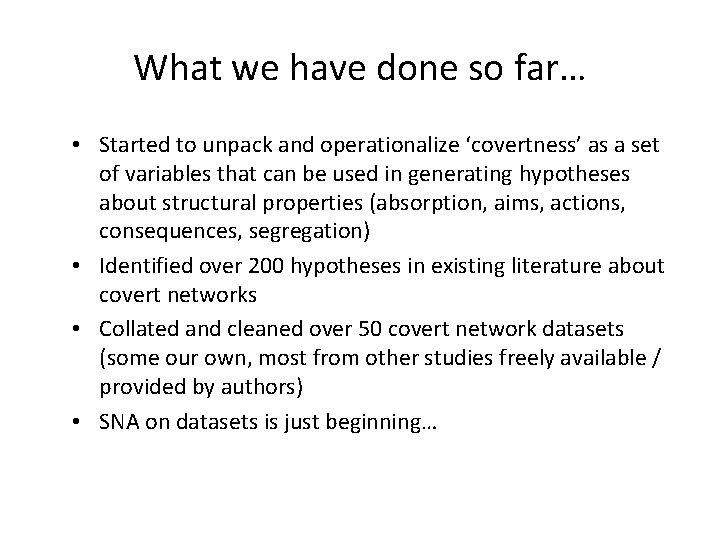 What we have done so far…

• Started to unpack and operationalize ‘covertness’ as a set of variables that can be used in generating hypotheses about structural properties (absorption, aims, actions, consequences, segregation)
• Identified over 200 hypotheses in existing literature about covert networks
• Collated and cleaned over 50 covert network datasets (some our own, most from other studies freely available / provided by authors)
• SNA on datasets is just beginning…